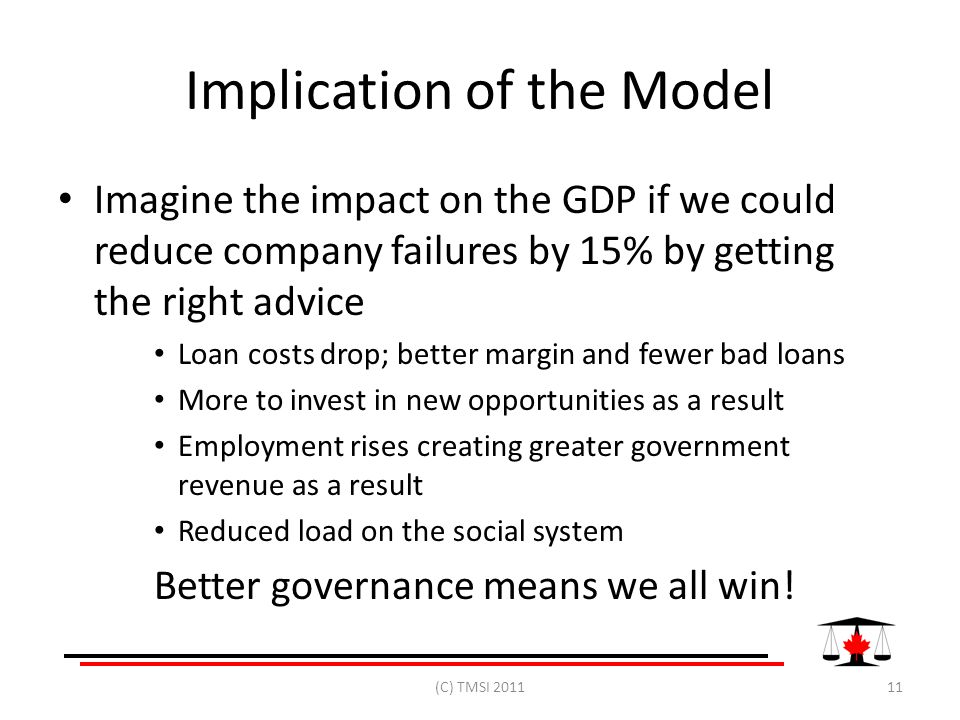 Implication of the Model

• Imagine the impact on the GDP if we could reduce company failures by 15% by getting the right advice

• Loan costs drop; better margin and fewer bad loans
• More to invest in new opportunities as a result
• Employment rises creating greater government revenue as a result
• Reduced load on the social system

Better governance means we all win!

(C) TMSI 2011

11